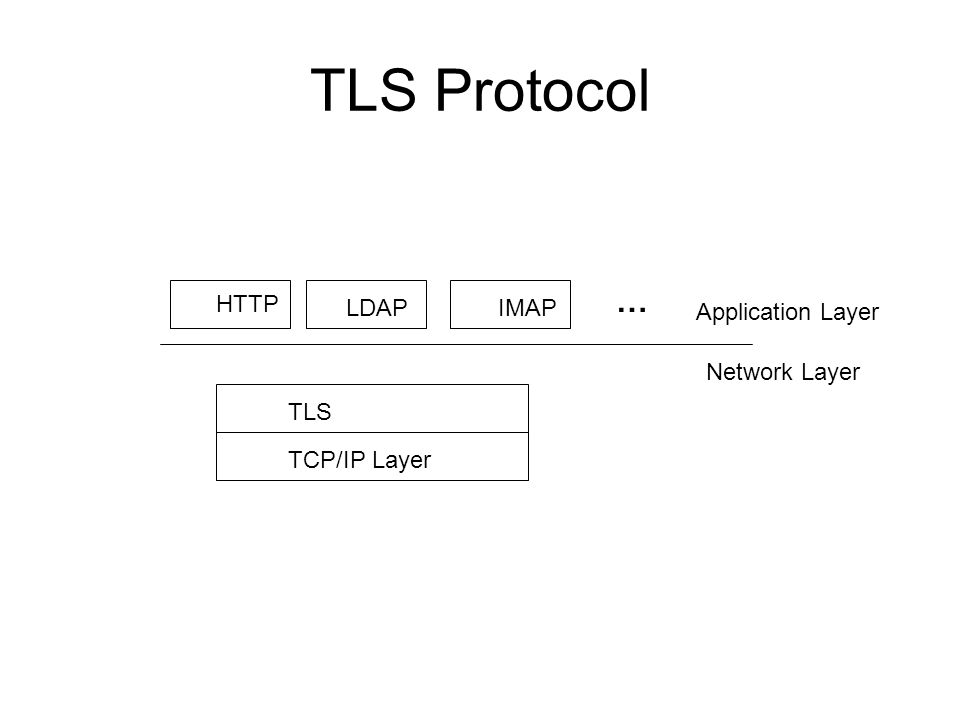 TLS Protocol

HTTP
LDAP
IMAP
…
Application Layer

Network Layer

TLS
TCP/IP Layer